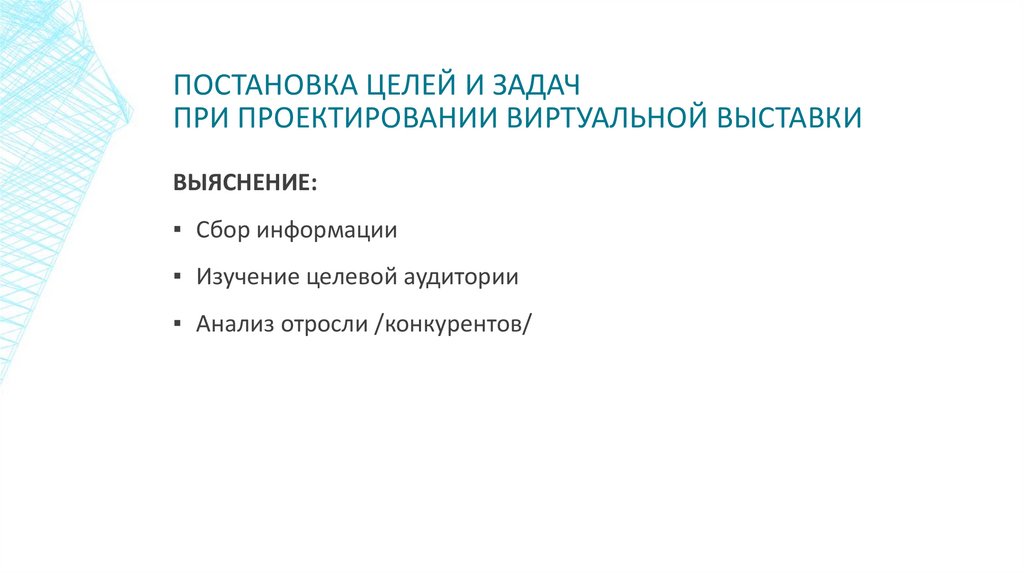 ПОСТАНОВКА ЦЕЛЕЙ И ЗАДАЧ
ПРИ ПРОЕКТИРОВАНИИ ВИРТУАЛЬНОЙ ВЫСТАВКИ

ВЫЯСНЕНИЕ:

▪ Сбор информации

▪ Изучение целевой аудитории

▪ Анализ отросли /конкурентов/